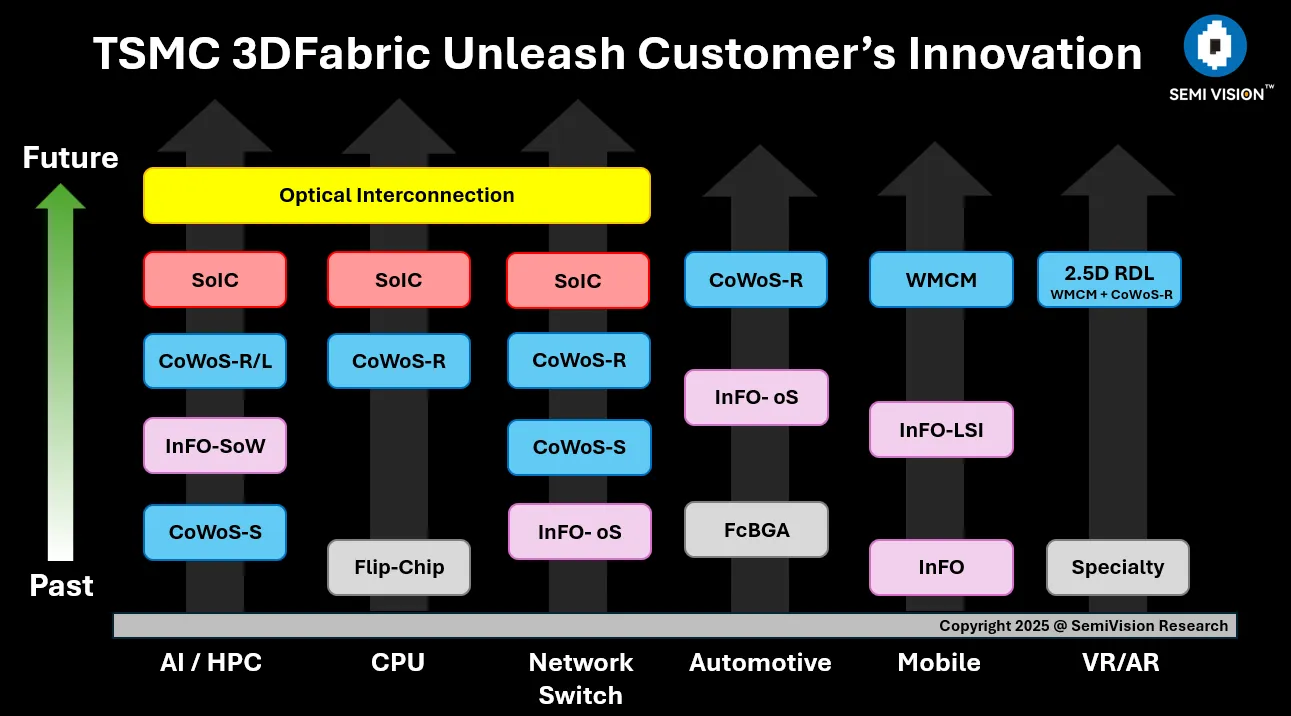 TSMC 3DFabric Unleash Customer's Innovation

SEMI VISION™

Future

Past

Optical Interconnection

SoIC

CoWoS-R/L

InFO-SoW

CoWoS-S

SoIC

CoWoS-R

Flip-Chip

SoIC

CoWoS-R

CoWoS-S

InFO- oS

CoWoS-R

InFO- oS

FcBGA

WMCM

InFO-LSI

InFO

2.5D RDL
WMCM + CoWoS-R

Specialty

Copyright 2025 @ SemiVision Research

AI / HPC

CPU

Network Switch

Automotive

Mobile

VR/AR